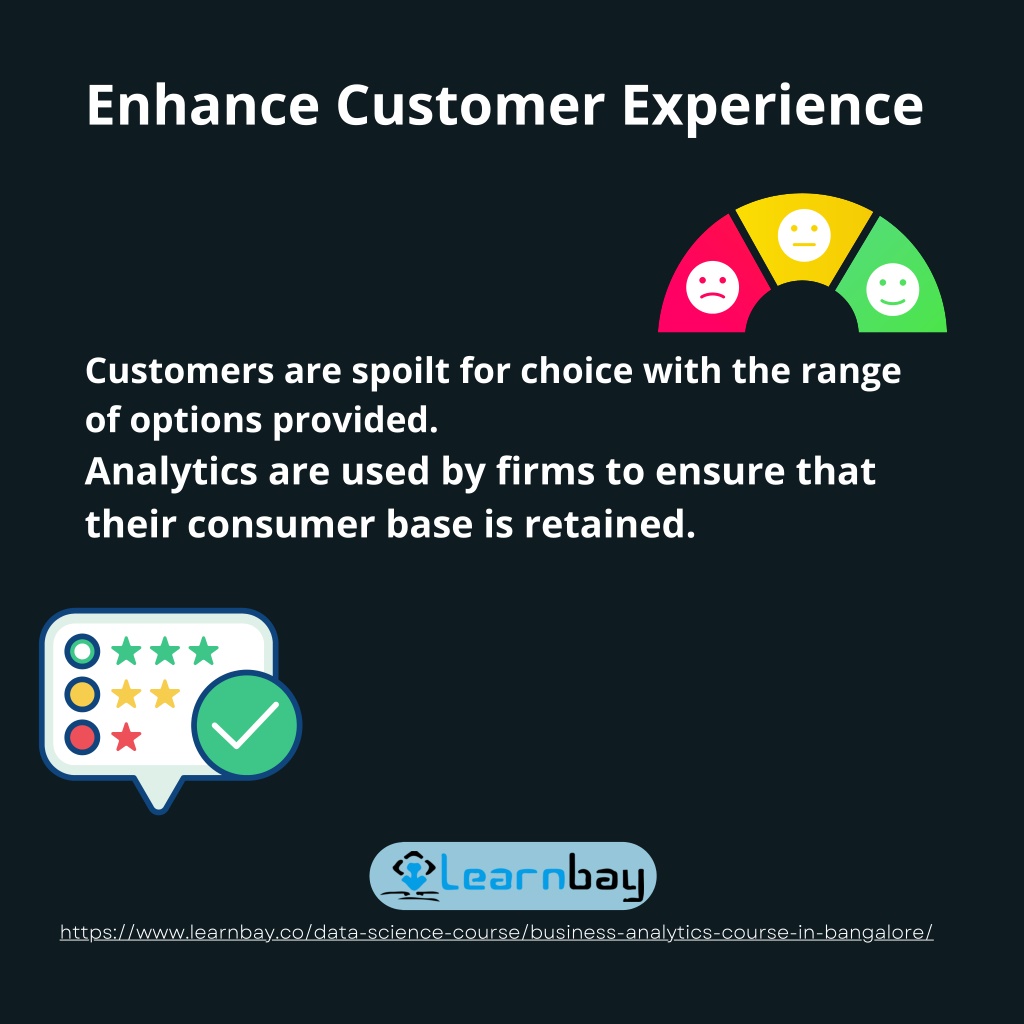 Enhance Customer Experience

Customers are spoilt for choice with the range of options provided.
Analytics are used by firms to ensure that their consumer base is retained.

Learnbay

https://www.learnbay.co/data-science-course/business-analytics-course-in-bangalore/